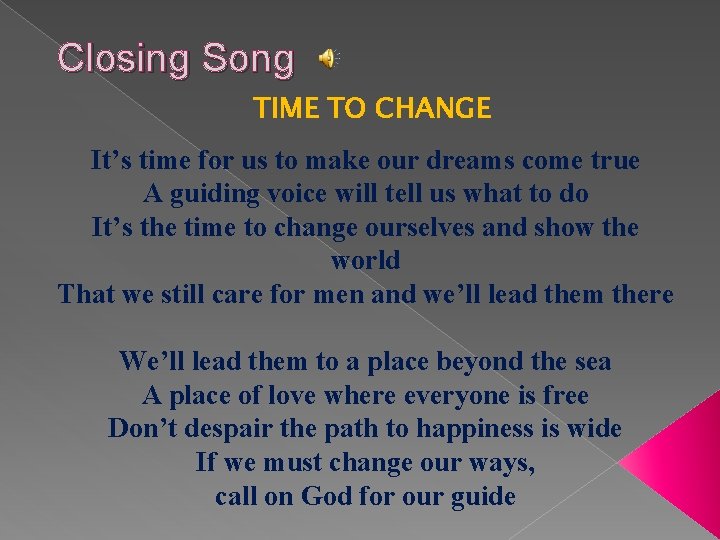 Closing Song

TIME TO CHANGE

It’s time for us to make our dreams come true
A guiding voice will tell us what to do
It’s the time to change ourselves and show the world
That we still care for men and we’ll lead them there

We’ll lead them to a place beyond the sea
A place of love where everyone is free
Don’t despair the path to happiness is wide
If we must change our ways,
call on God for our guide